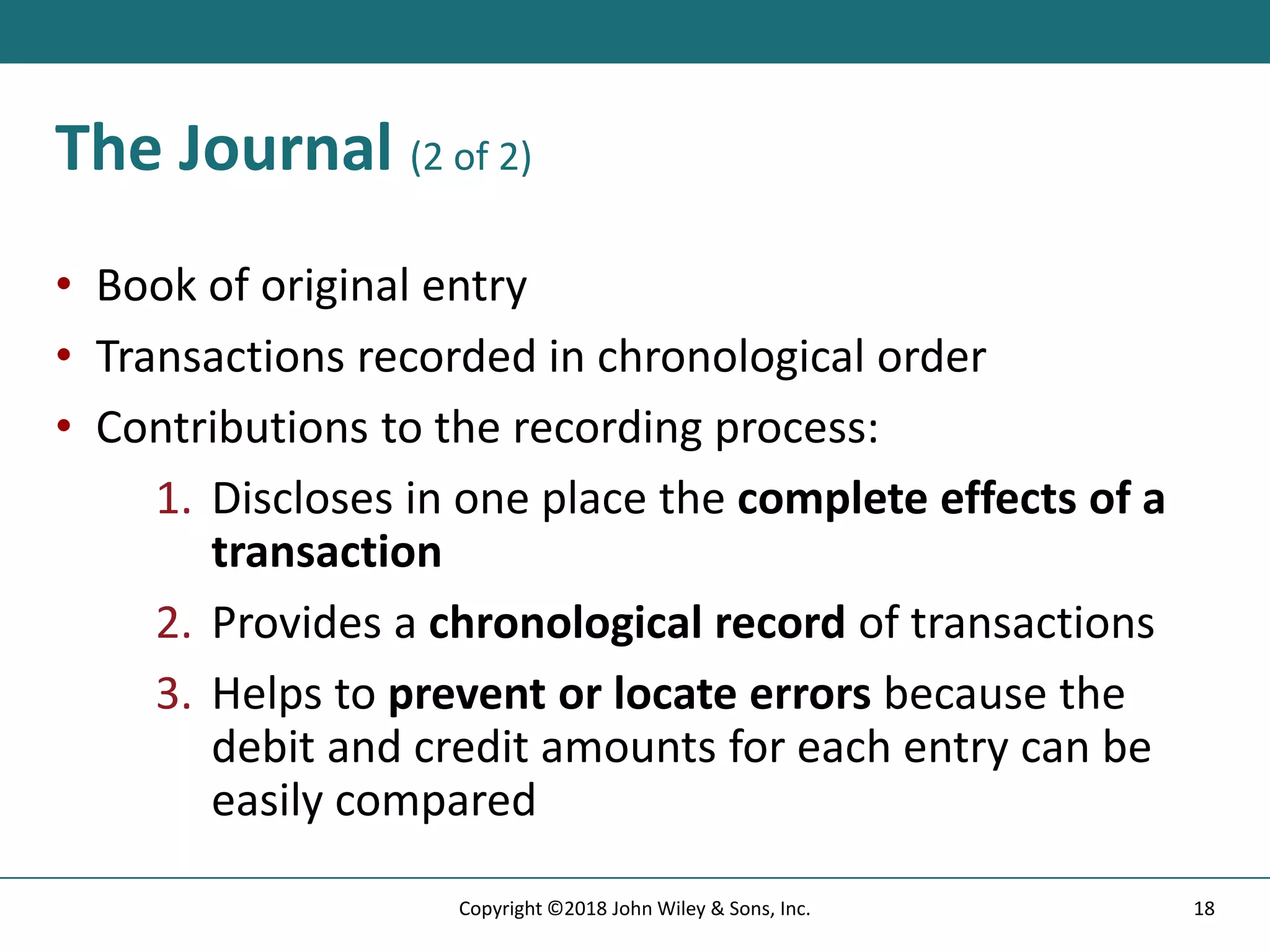 The Journal (2 of 2)

• Book of original entry
• Transactions recorded in chronological order
• Contributions to the recording process:
1. Discloses in one place the complete effects of a transaction
2. Provides a chronological record of transactions
3. Helps to prevent or locate errors because the debit and credit amounts for each entry can be easily compared

Copyright ©2018 John Wiley & Sons, Inc.

18